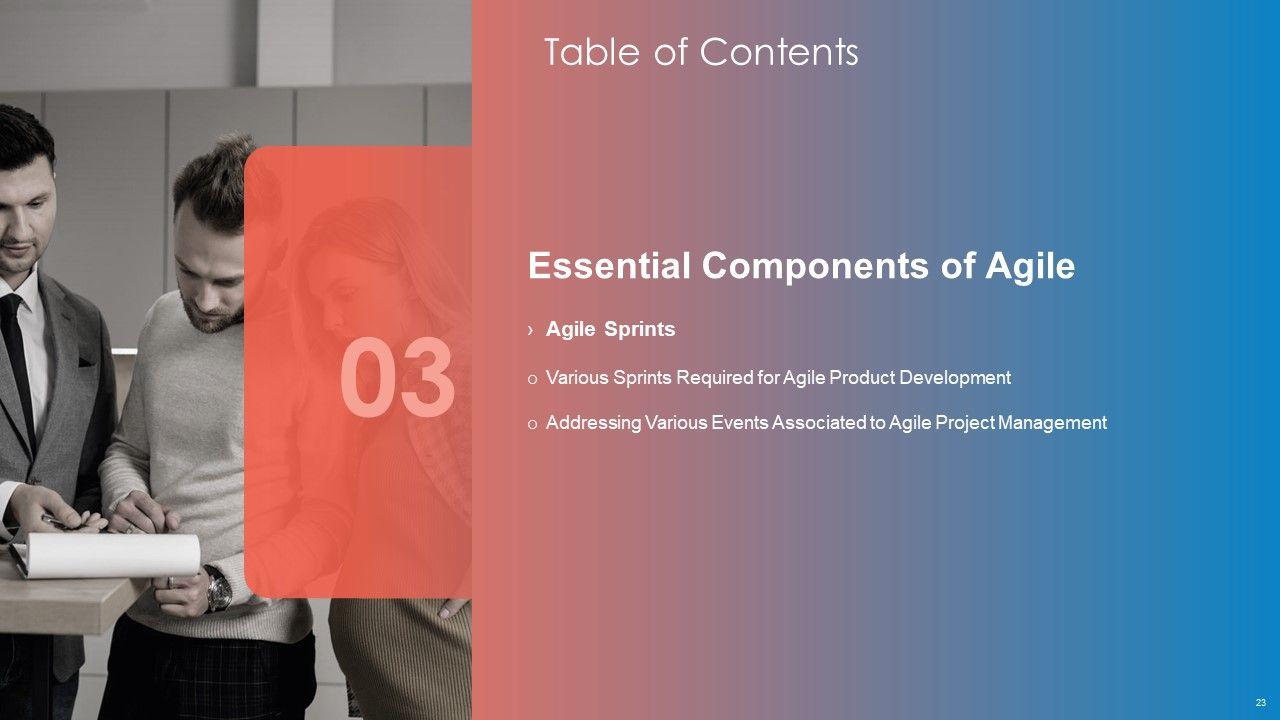 Table of Contents

03

Essential Components of Agile

› Agile Sprints

o Various Sprints Required for Agile Product Development

o Addressing Various Events Associated to Agile Project Management

23